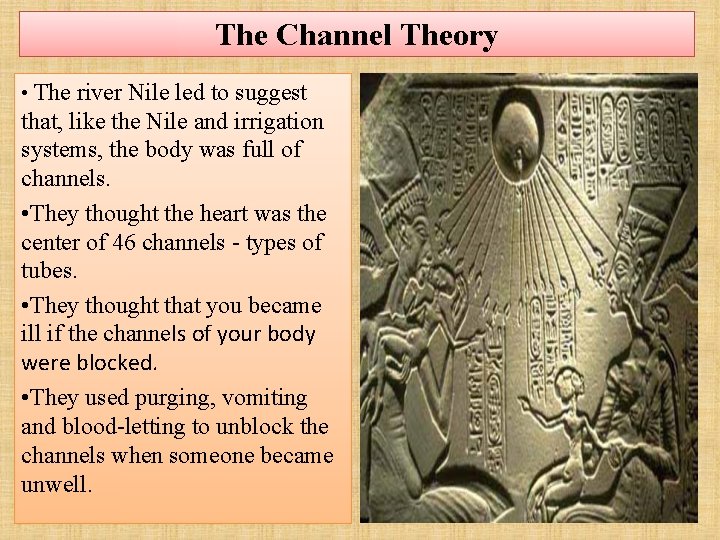 The Channel Theory

• The river Nile led to suggest that, like the Nile and irrigation systems, the body was full of channels.

•They thought the heart was the center of 46 channels - types of tubes.

•They thought that you became ill if the channels of your body were blocked.

•They used purging, vomiting and blood-letting to unblock the channels when someone became unwell.